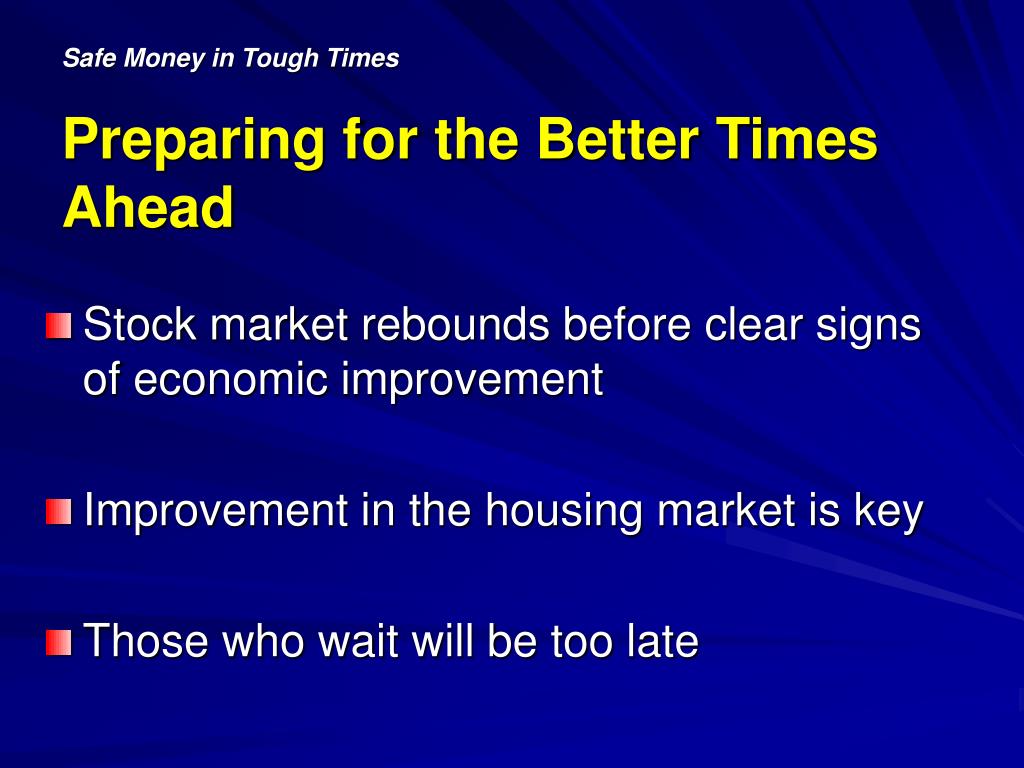 Safe Money in Tough Times

Preparing for the Better Times Ahead

Stock market rebounds before clear signs of economic improvement

Improvement in the housing market is key

Those who wait will be too late